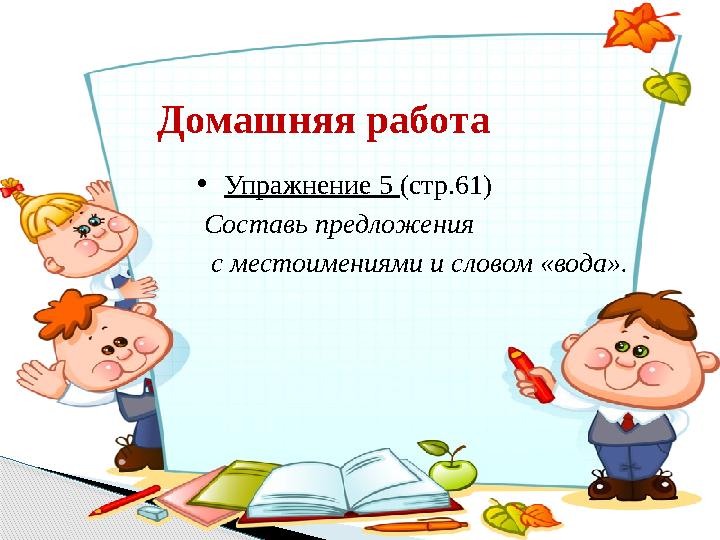 Домашняя работа

• Упражнение 5 (стр.61)

Составь предложения с местоимениями и словом «вода».